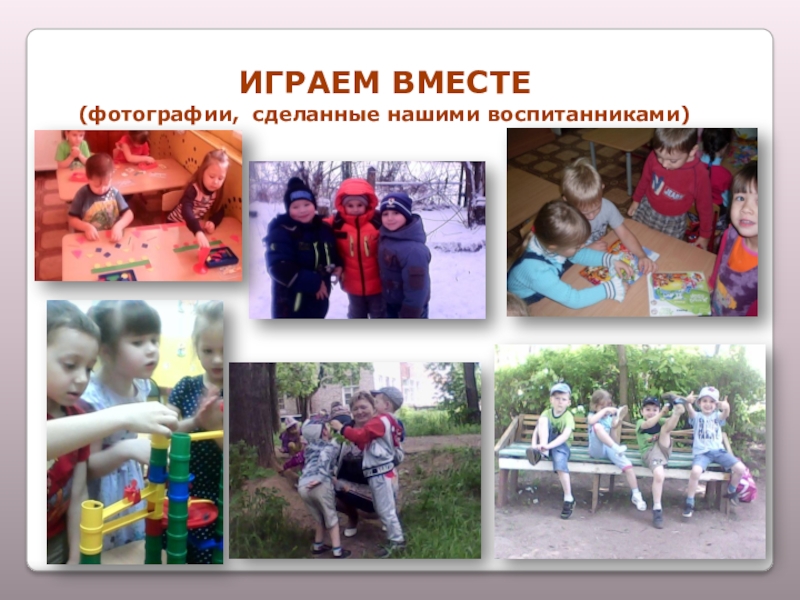 ИГРАЕМ ВМЕСТЕ
(фотографии, сделанные нашими воспитанниками)